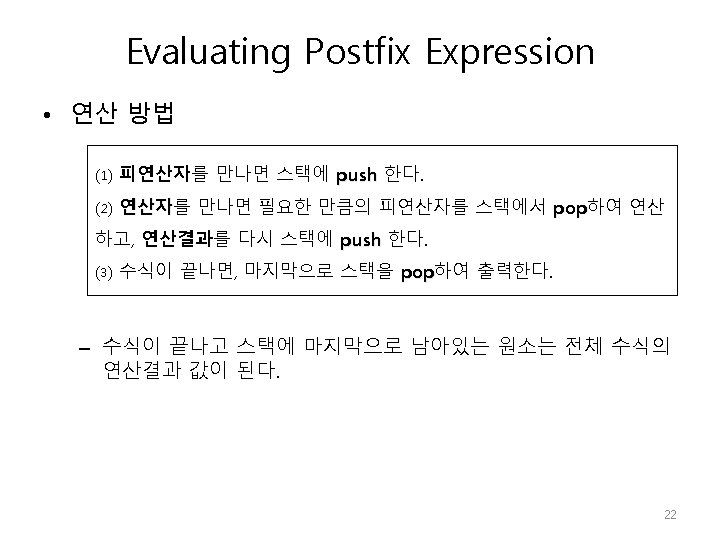 Evaluating Postfix Expression

• 연산 방법

(1) 피연산자를 만나면 스택에 push 한다.
(2) 연산자를 만나면 필요한 만큼의 피연산자를 스택에서 pop하여 연산하고, 연산결과를 다시 스택에 push 한다.
(3) 수식이 끝나면, 마지막으로 스택을 pop하여 출력한다.

– 수식이 끝나고 스택에 마지막으로 남아있는 원소는 전체 수식의 연산결과 값이 된다.

22